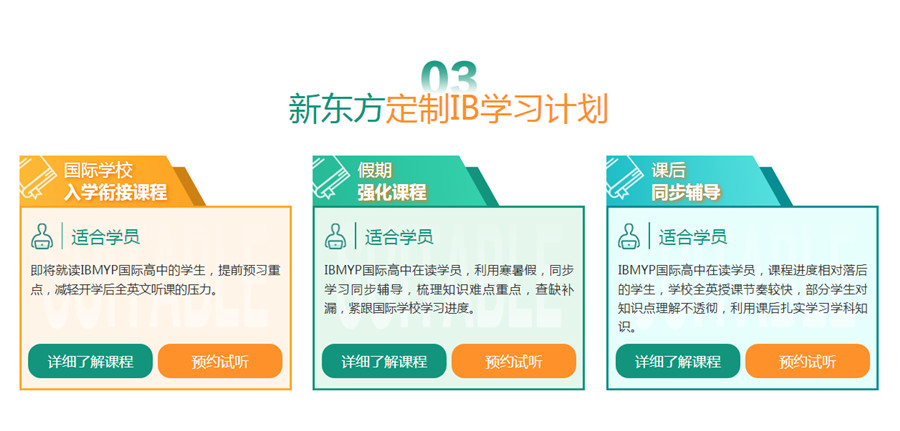 03
新东方定制IB学习计划

国际学校
入学衔接课程

适合学员

即将就读IBMYP国际高中的学生，提前预习重点，减轻开学后全英文听课的压力。

详细了解课程
预约试听

假期
强化课程

适合学员

IBMYP国际高中在读学员，利用寒暑假，同步学习同步辅导，梳理知识难点重点，查缺补漏，紧跟国际学校学习进度。

详细了解课程
预约试听

课后
同步辅导

适合学员

IBMYP国际高中在读学员，课程进度相对落后的学生，学校全英授课节奏较快，部分学生对知识点理解不透彻，利用课后扎实学习学科知识。

详细了解课程
预约试听